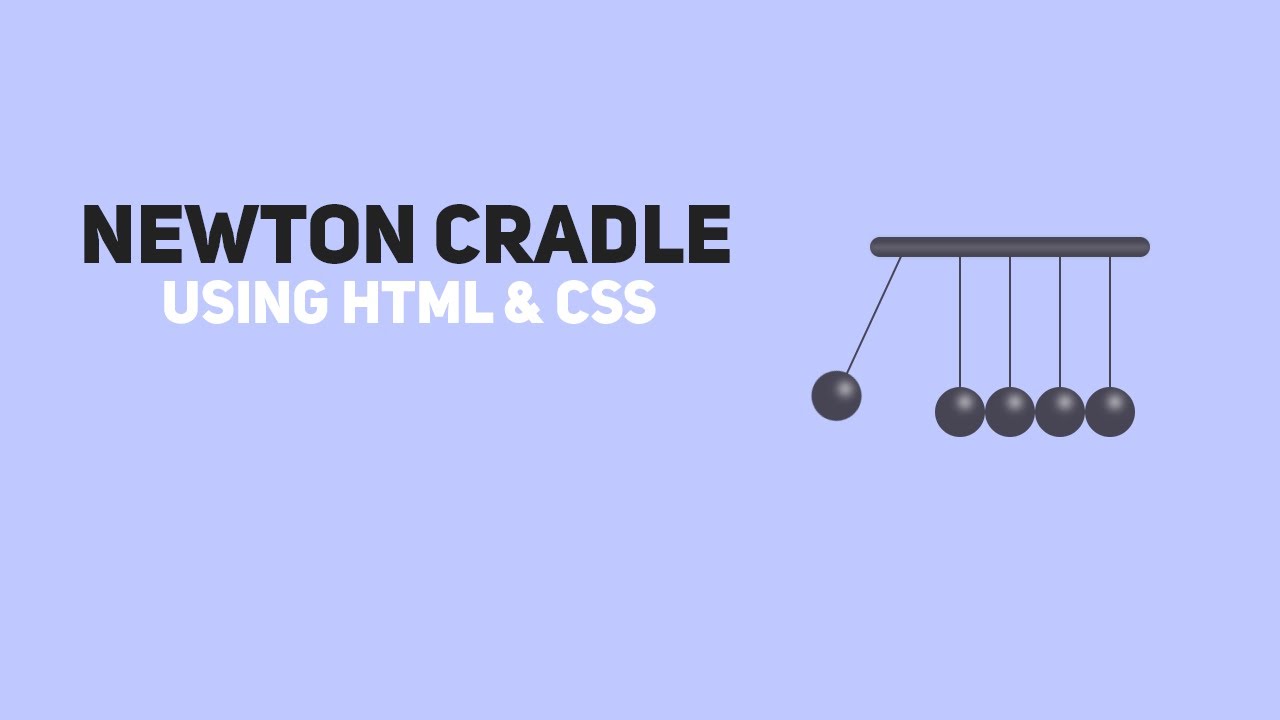 NEWTON CRADLE
USING HTML & CSS